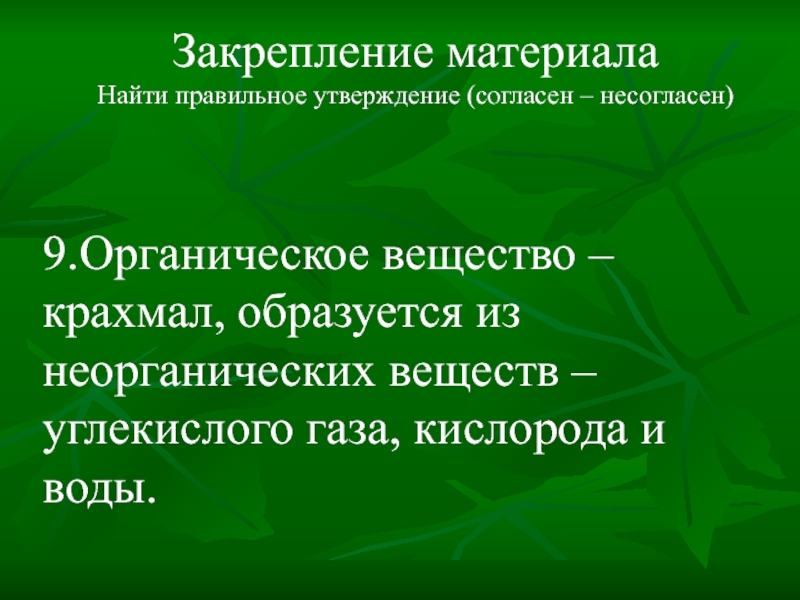 Закрепление материала
Найти правильное утверждение (согласен – несогласен)

9.Органическое вещество – крахмал, образуется из неорганических веществ – углекислого газа, кислорода и воды.